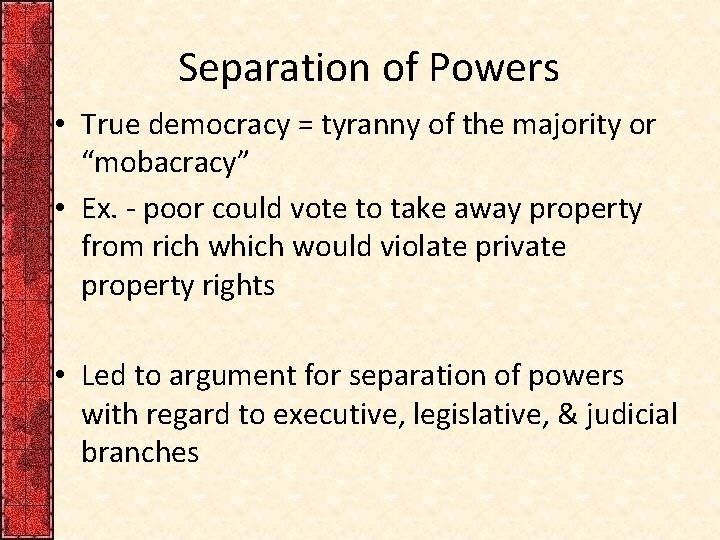 Separation of Powers

• True democracy = tyranny of the majority or “mobacracy”

• Ex. - poor could vote to take away property from rich which would violate private property rights

• Led to argument for separation of powers with regard to executive, legislative, & judicial branches